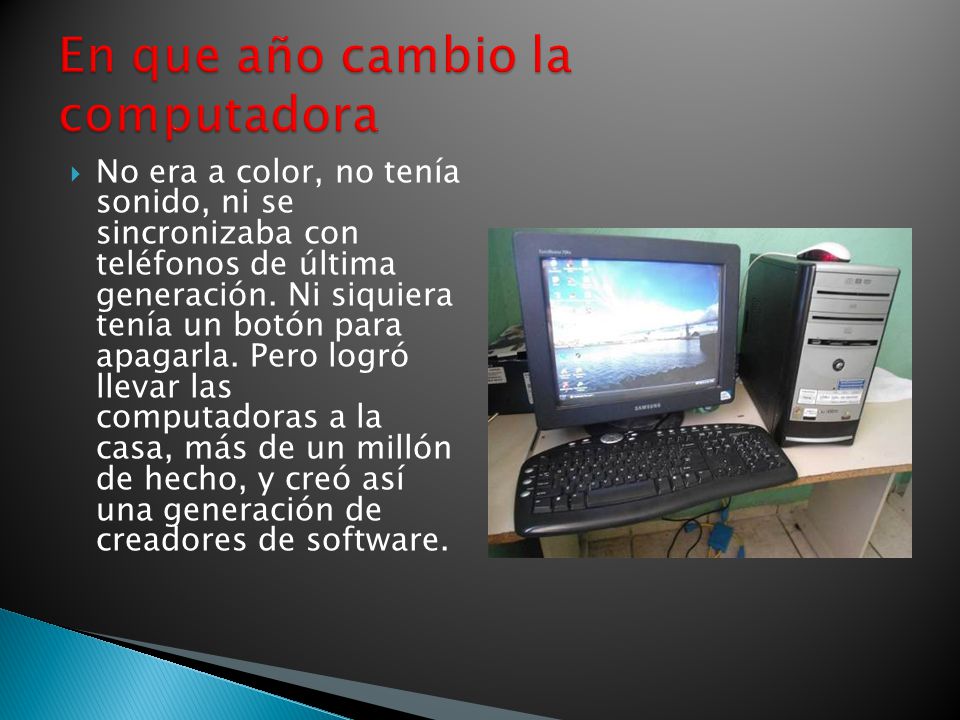 En que año cambio la computadora

No era a color, no tenía sonido, ni se sincronizaba con teléfonos de última generación. Ni siquiera tenía un botón para apagarla. Pero logró llevar las computadoras a la casa, más de un millón de hecho, y creó así una generación de creadores de software.

SAMSUNG